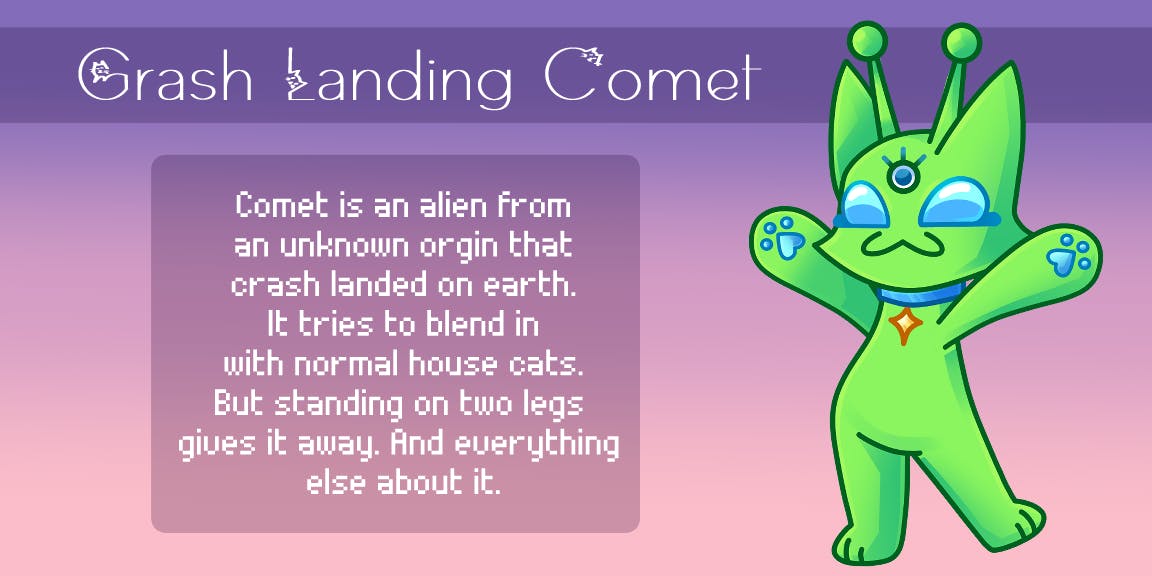 Crash Landing Comet

Comet is an alien from an unknown orgin that crash landed on earth. It tries to blend in with normal house cats. But standing on two legs gives it away. And everything else about it.